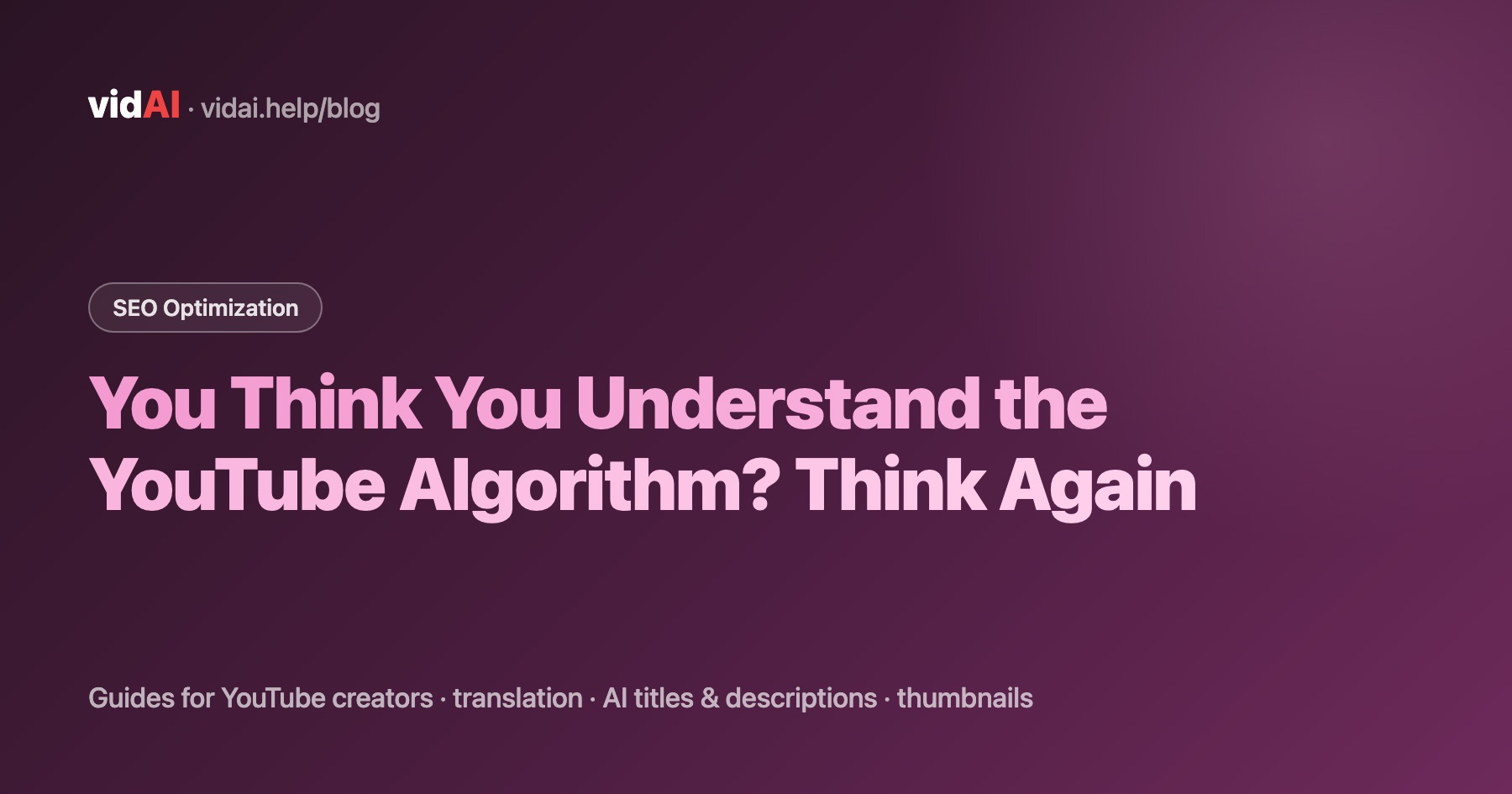 vidAI · vidai.help/blog

SEO Optimization

You Think You Understand the YouTube Algorithm? Think Again

Guides for YouTube creators · translation · AI titles & descriptions · thumbnails